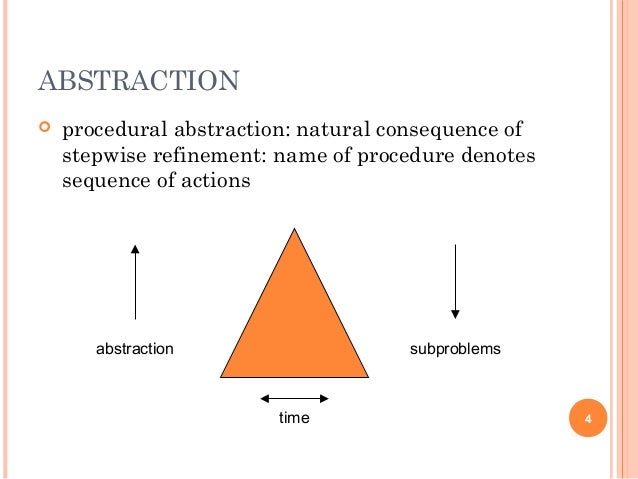 ABSTRACTION

procedural abstraction: natural consequence of stepwise refinement: name of procedure denotes sequence of actions

abstraction

subproblems

time

4